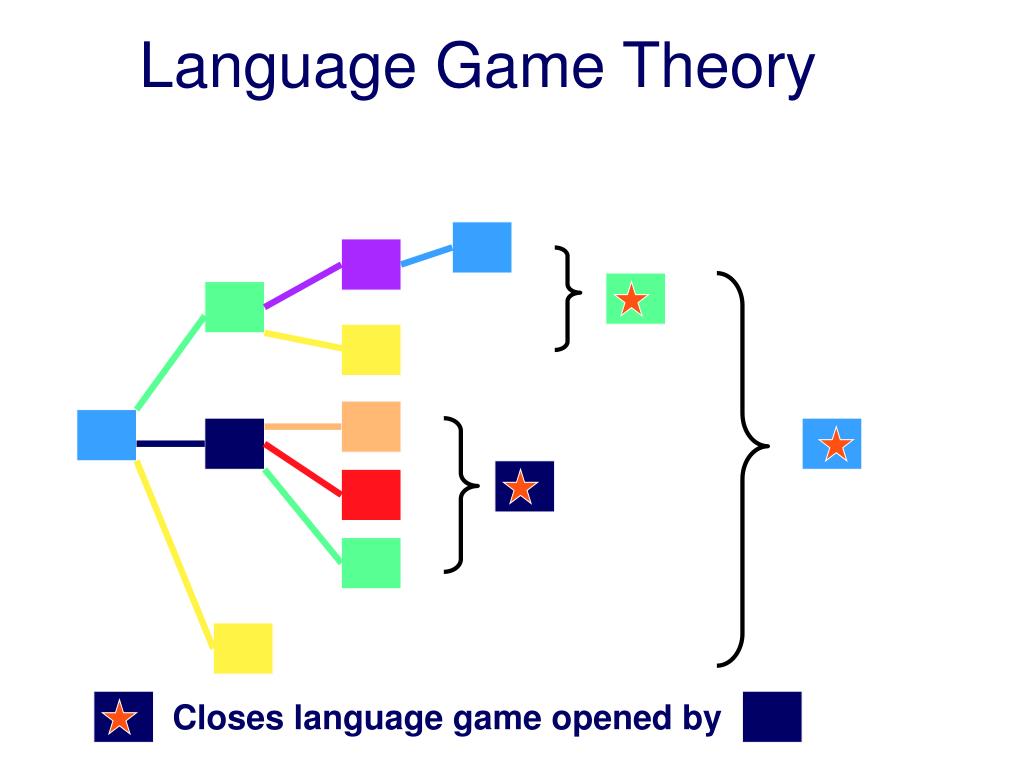 Language Game Theory

Closes language game opened by